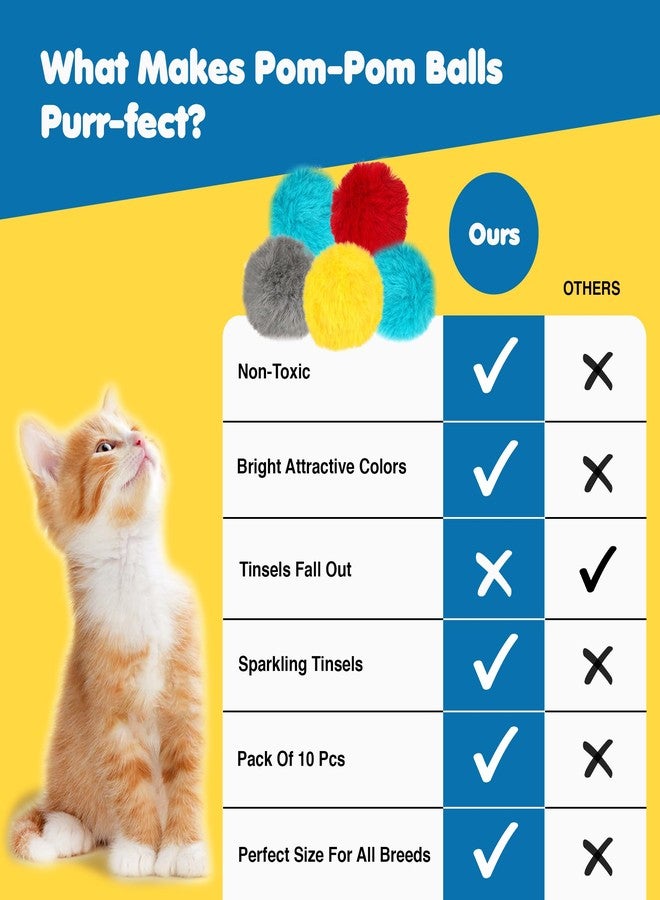 What Makes Pom-Pom Balls Purr-fect?

|  | Ours | OTHERS |
|---|---|---|
| Non-Toxic | ✓ | ✗ |
| Bright Attractive Colors | ✓ | ✗ |
| Tinsels Fall Out | ✗ | ✓ |
| Sparkling Tinsels | ✓ | ✗ |
| Pack Of 10 Pcs | ✓ | ✗ |
| Perfect Size For All Breeds | ✓ | ✗ |